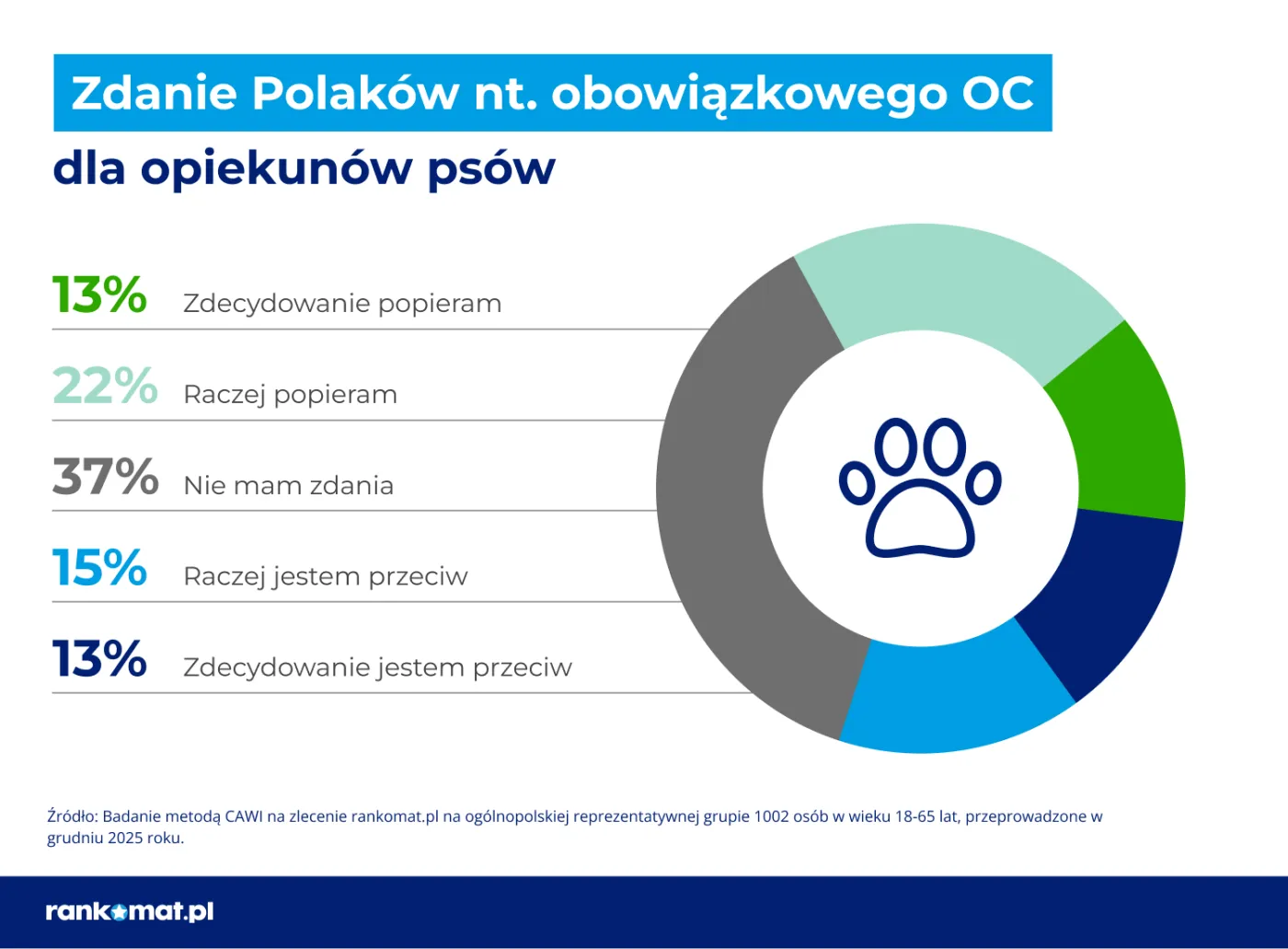 Zdanie Polaków nt. obowiązkowego OC

dla opiekunów psów

13% Zdecydowanie popieram

22% Raczej popieram

37% Nie mam zdania

15% Raczej jestem przeciw

13% Zdecydowanie jestem przeciw

Źródło: Badanie metodą CAWI na zlecenie rankomat.pl na ogólnopolskiej reprezentatywnej grupie 1002 osób w wieku 18-65 lat, przeprowadzone w grudniu 2025 roku.

rankomat.pl